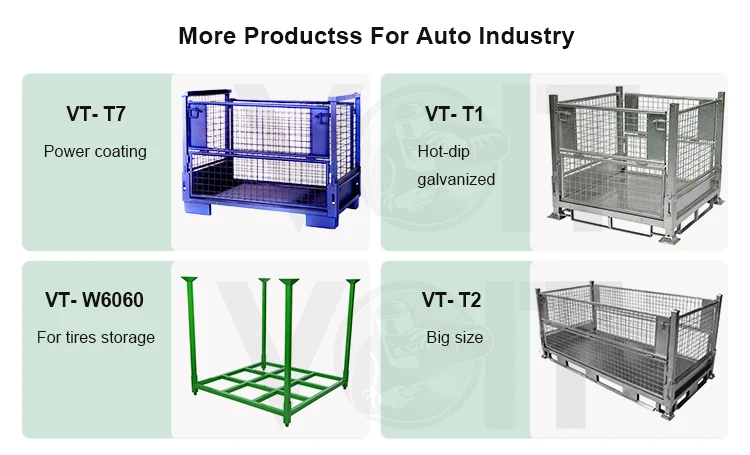 More Productss For Auto Industry

VT- T7
Power coating

VT- T1
Hot-dip galvanized

VT- W6060
For tires storage

VT- T2
Big size